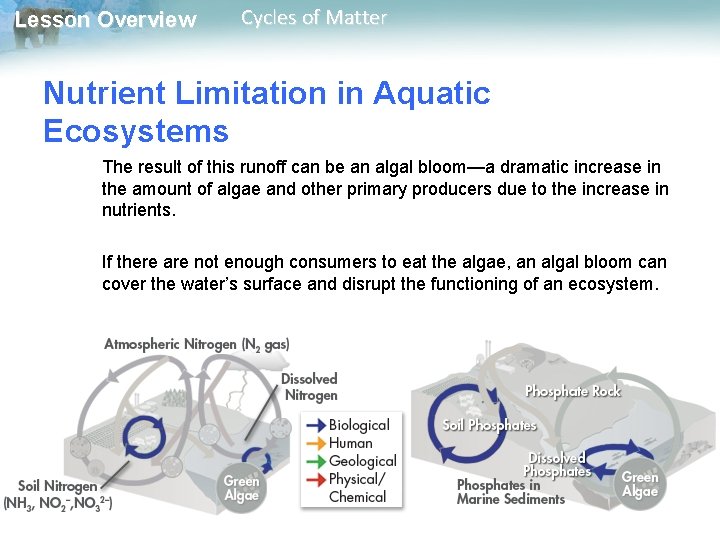 Lesson Overview Cycles of Matter

Nutrient Limitation in Aquatic Ecosystems

The result of this runoff can be an algal bloom—a dramatic increase in the amount of algae and other primary producers due to the increase in nutrients.

If there are not enough consumers to eat the algae, an algal bloom can cover the water's surface and disrupt the functioning of an ecosystem.

Atmospheric Nitrogen ($N_2$ gas)

Dissolved Nitrogen

Soil Nitrogen ($NH_3$, $NO_2^-$, $NO_3^{2-}$)

Green Algae

Biological
Human
Geological
Physical/ Chemical

Phosphate Rock

Soil Phosphates

Dissolved Phosphates

Phosphates in Marine Sediments

Green Algae